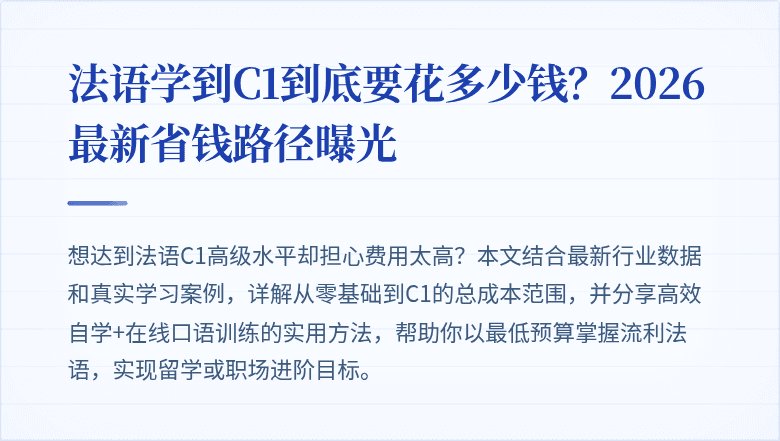 法语学到C1到底要花多少钱？2026最新省钱路径曝光

想达到法语C1高级水平却担心费用太高？本文结合最新行业数据和真实学习案例，详解从零基础到C1的总成本范围，并分享高效自学+在线口语训练的实用方法，帮助你以最低预算掌握流利法语，实现留学或职场进阶目标。